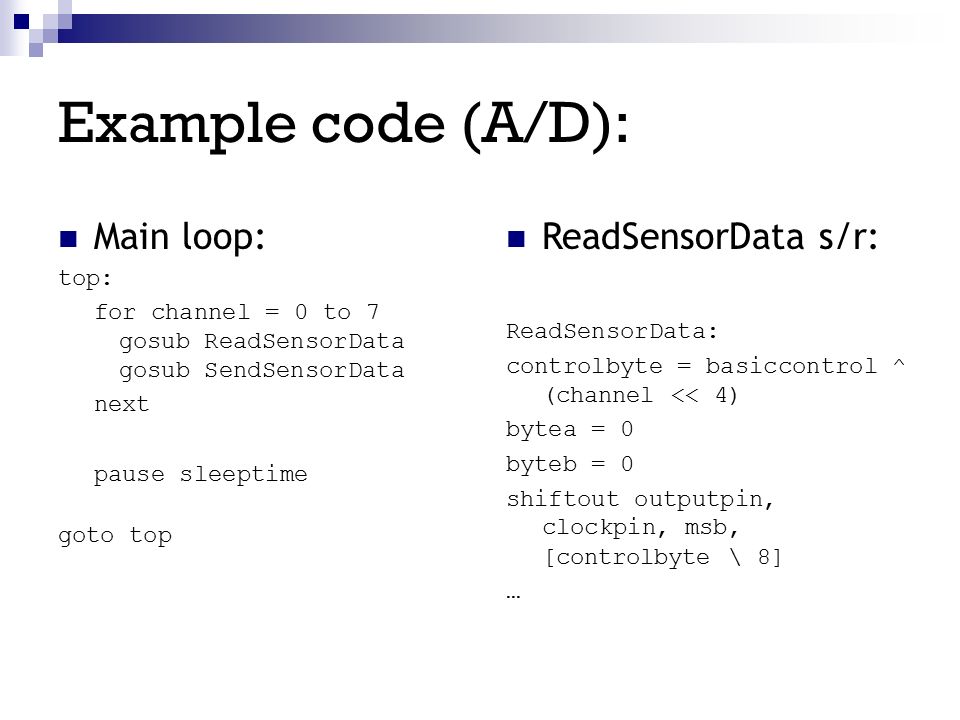 Example code (A/D):

Main loop:

top:
for channel = 0 to 7
gosub ReadSensorData
gosub SendSensorData
next

pause sleeptime

goto top

ReadSensorData s/r:

ReadSensorData:
controlbyte = basiccontrol ^ (channel << 4)
bytea = 0
byteb = 0
shiftout outputpin, clockpin, msb, [controlbyte \ 8]
…